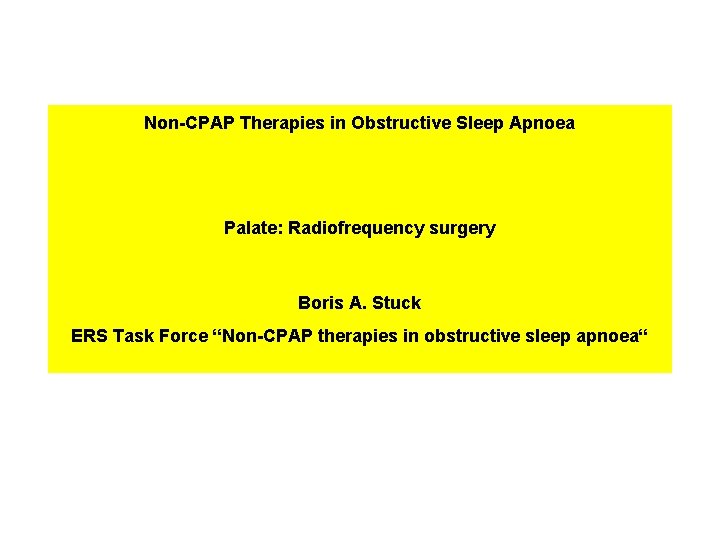 Non-CPAP Therapies in Obstructive Sleep Apnoea

Palate: Radiofrequency surgery

Boris A. Stuck

ERS Task Force "Non-CPAP therapies in obstructive sleep apnoea"